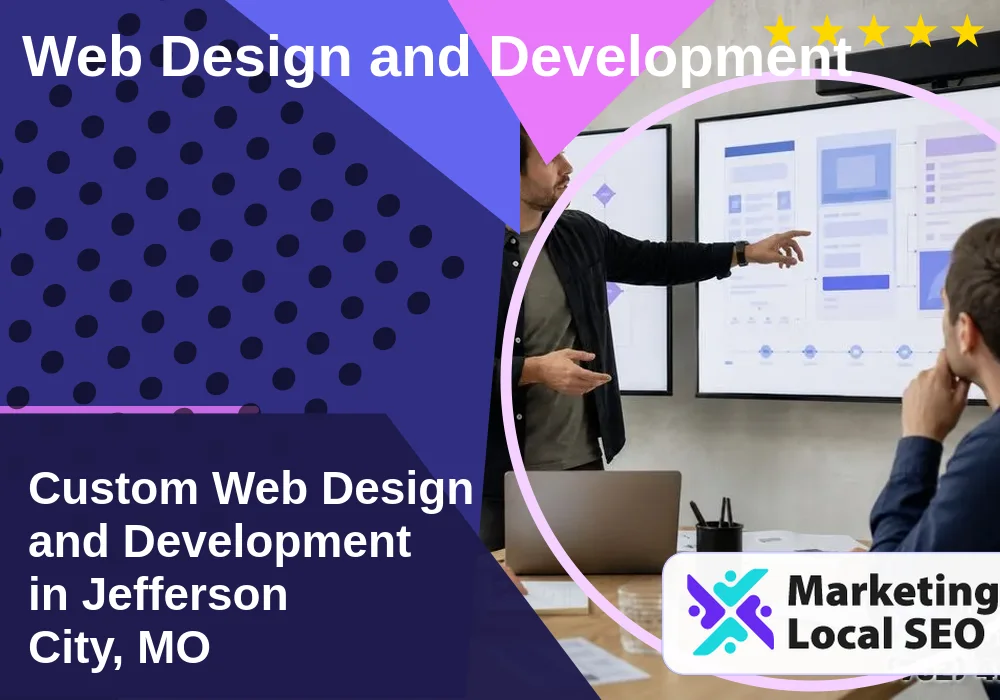 Web Design and Development

Custom Web Design and Development in Jefferson City, MO

Marketing Local SEO